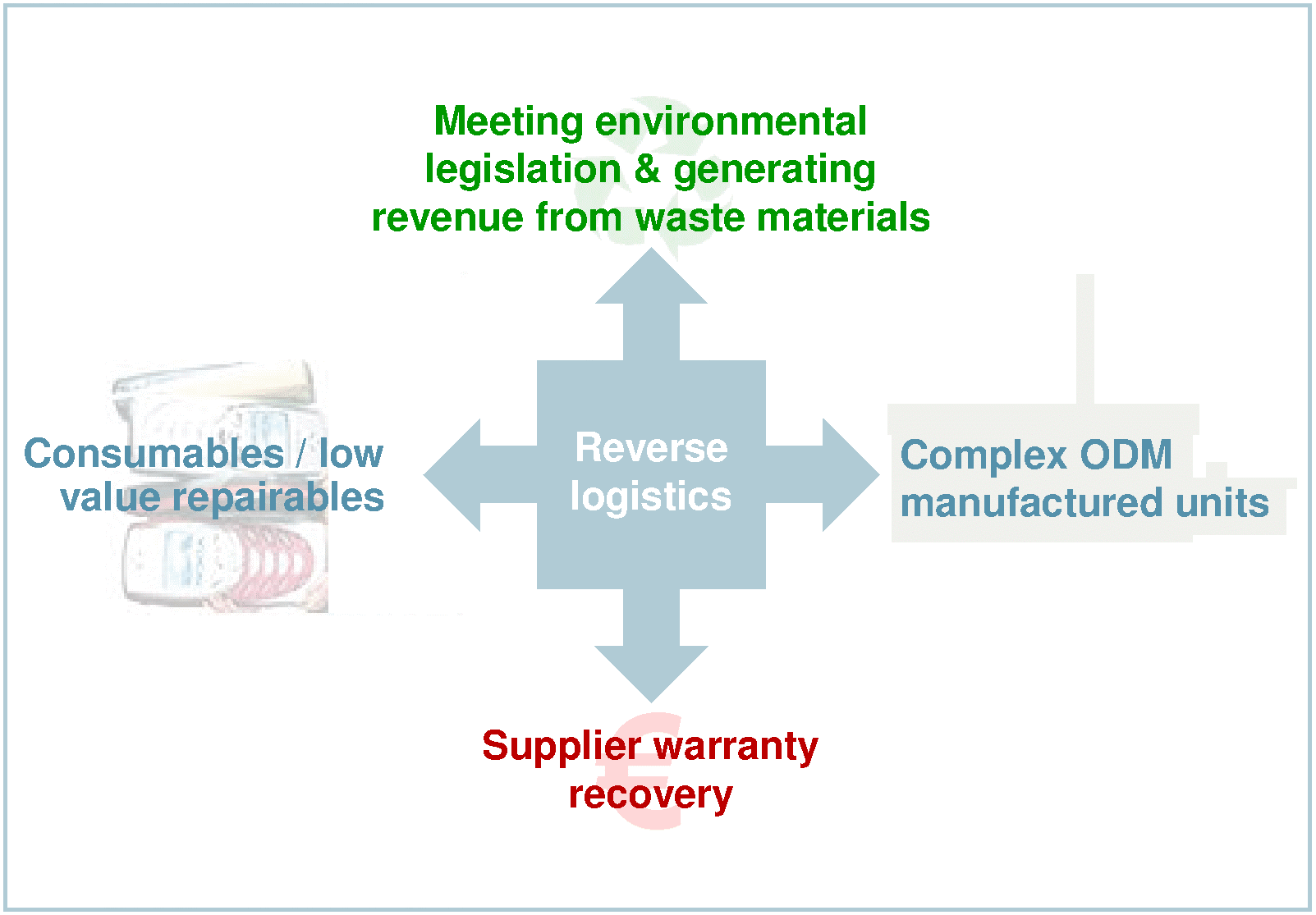 Meeting environmental legislation & generating revenue from waste materials

Consumables / low value repairables

Reverse logistics

Complex ODM manufactured units

Supplier warranty recovery